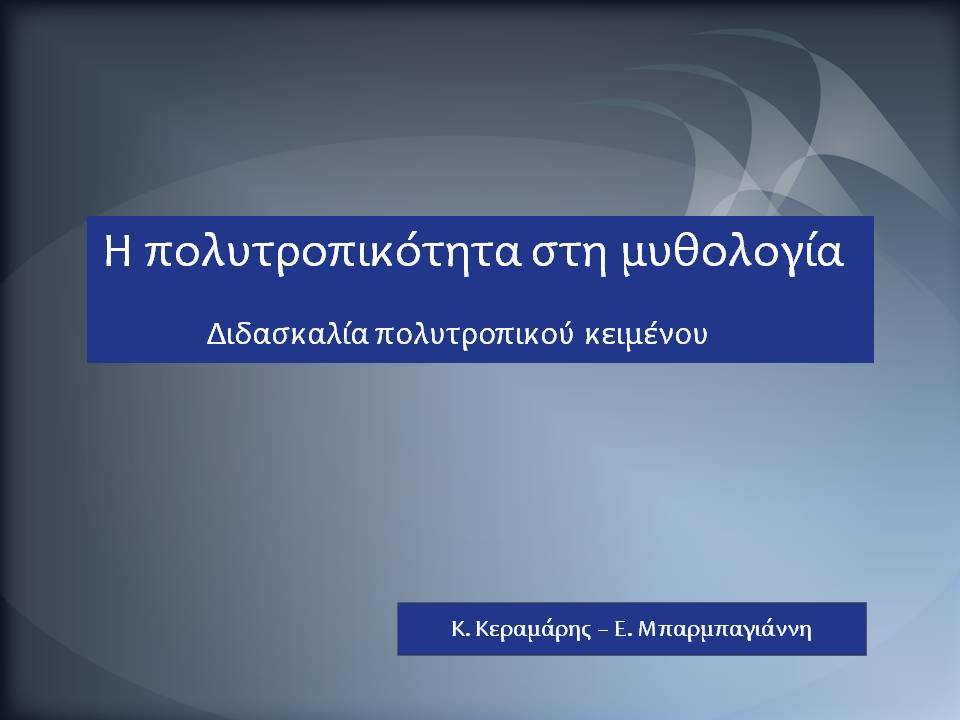 Η πολυτροπικότητα στη μυθολογία

Διδασκαλία πολυτροπικού κειμένου

Κ. Κεραμάρης – Ε. Μπαρμπαγιάννη